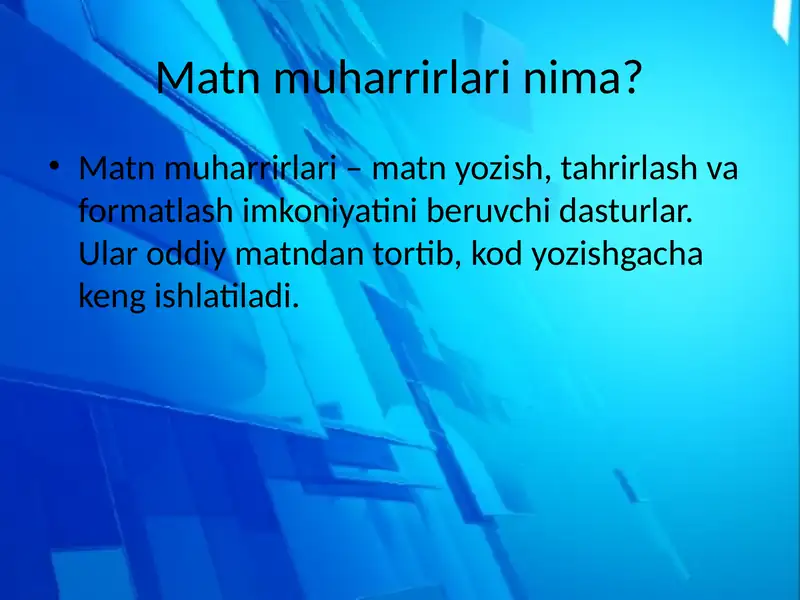 Matn muharrirlari nima?

• Matn muharrirlari – matn yozish, tahrirlash va formatlash imkoniyatini beruvchi dasturlar. Ular oddiy matndan tortib, kod yozishgacha keng ishlatiladi.